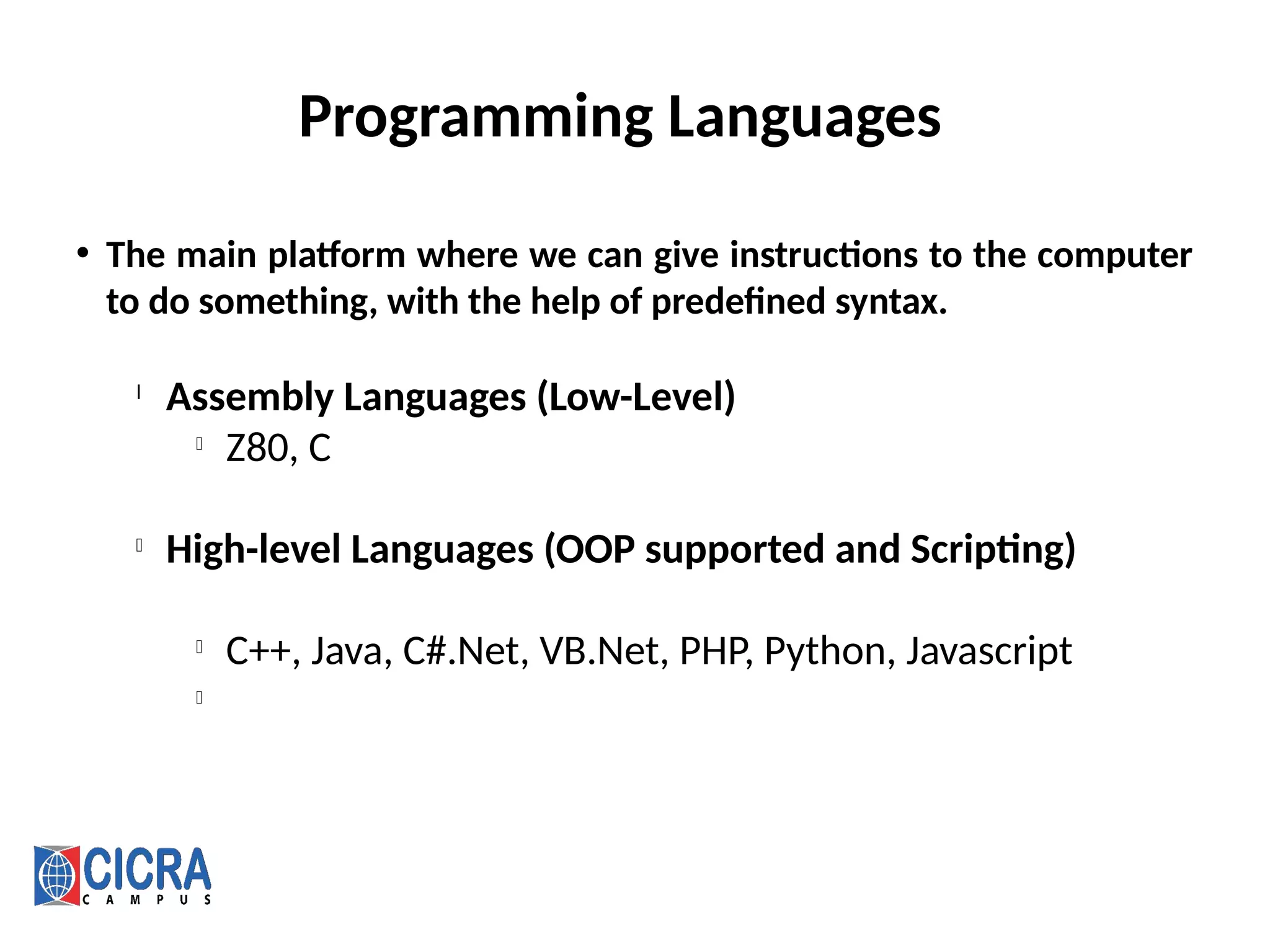 Programming Languages

• The main platform where we can give instructions to the computer to do something, with the help of predefined syntax.

Assembly Languages (Low-Level)

Z80, C

High-level Languages (OOP supported and Scripting)

C++, Java, C#.Net, VB.Net, PHP, Python, Javascript

CICRA
CAMPUS